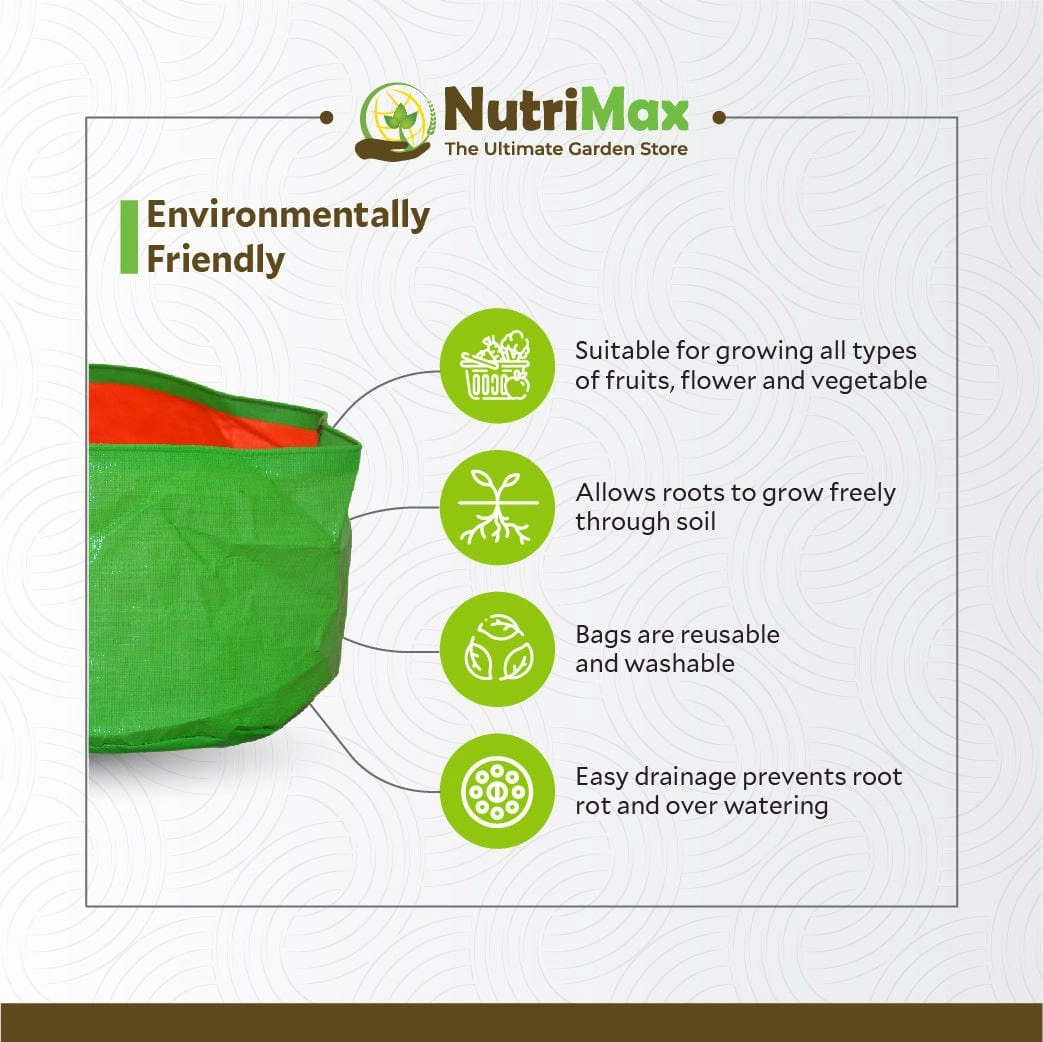 NutriMax
The Ultimate Garden Store

Environmentally Friendly

Suitable for growing all types of fruits, flower and vegetable

Allows roots to grow freely through soil

Bags are reusable and washable

Easy drainage prevents root rot and over watering